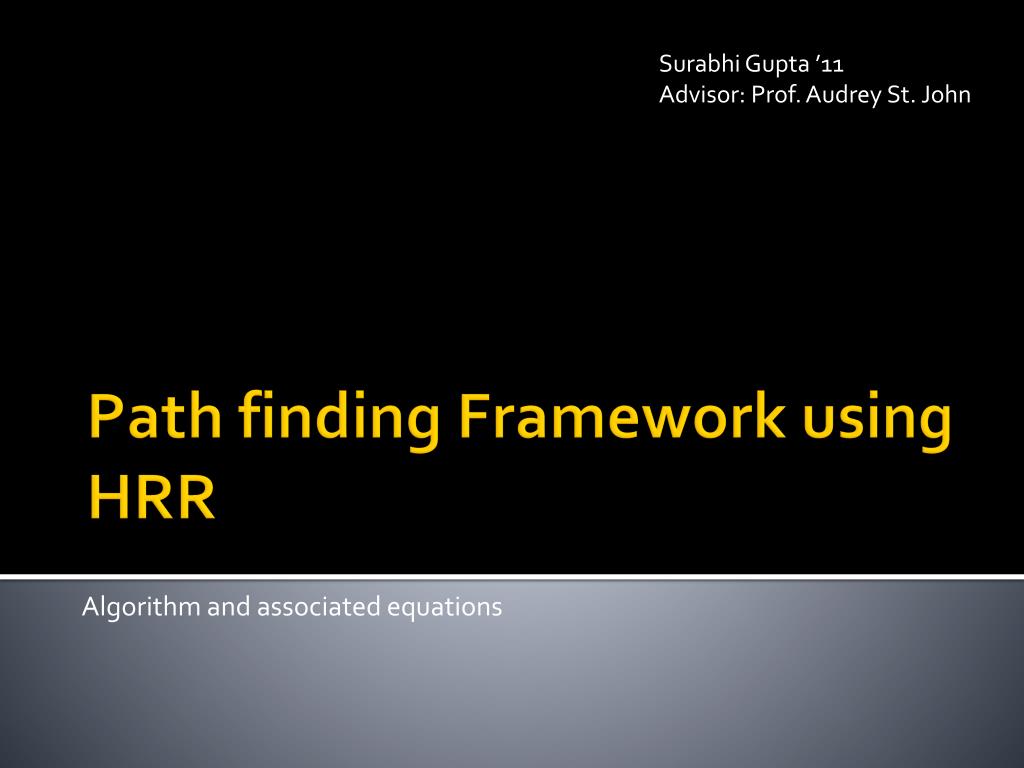 Surabhi Gupta ’11
Advisor: Prof. Audrey St. John

Path finding Framework using HRR

Algorithm and associated equations